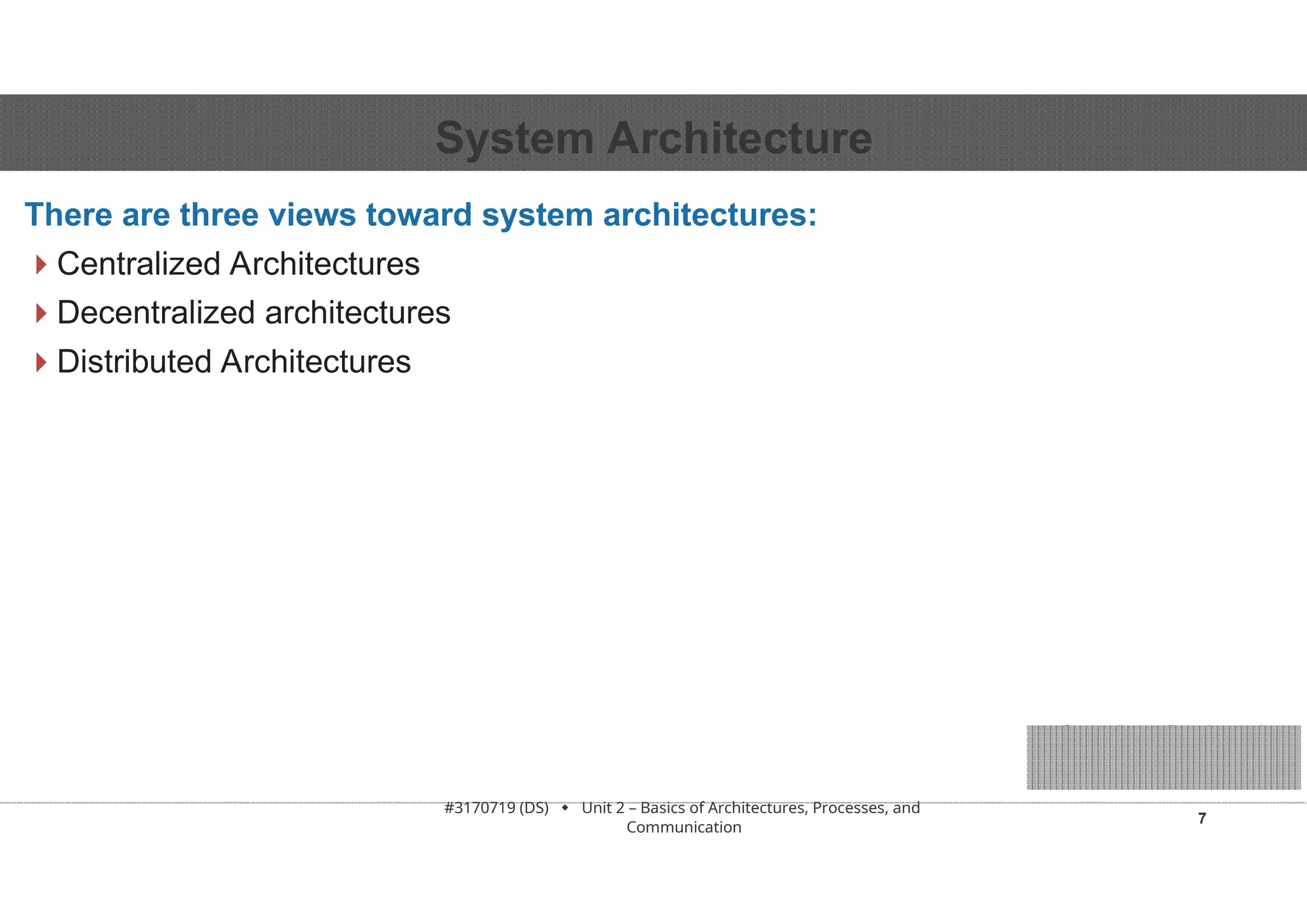 System Architecture

There are three views toward system architectures:

Centralized Architectures

Decentralized architectures

Distributed Architectures

#3170719 (DS) ◆ Unit 2 – Basics of Architectures, Processes, and Communication

7